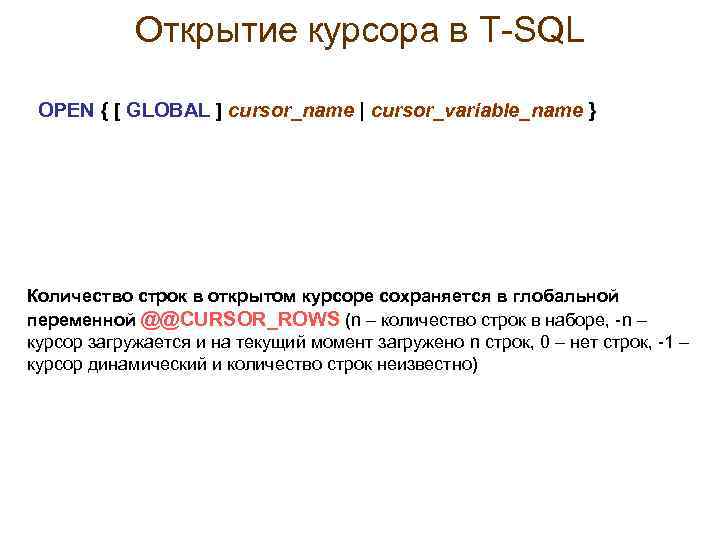 Открытие курсора в T-SQL

OPEN { [ GLOBAL ] cursor_name | cursor_variable_name }

Количество строк в открытом курсоре сохраняется в глобальной переменной @@CURSOR_ROWS (n – количество строк в наборе, -n – курсор загружается и на текущий момент загружено n строк, 0 – нет строк, -1 – курсор динамический и количество строк неизвестно)